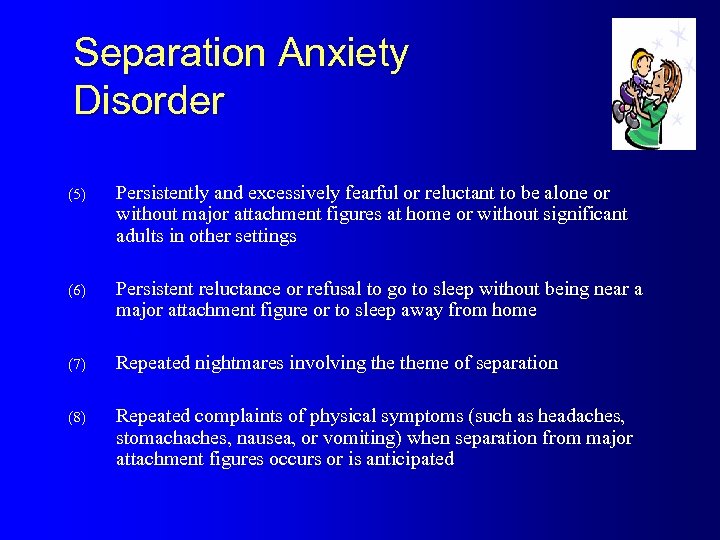 Separation Anxiety Disorder

(5) Persistently and excessively fearful or reluctant to be alone or without major attachment figures at home or without significant adults in other settings

(6) Persistent reluctance or refusal to go to sleep without being near a major attachment figure or to sleep away from home

(7) Repeated nightmares involving the theme of separation

(8) Repeated complaints of physical symptoms (such as headaches, stomachaches, nausea, or vomiting) when separation from major attachment figures occurs or is anticipated